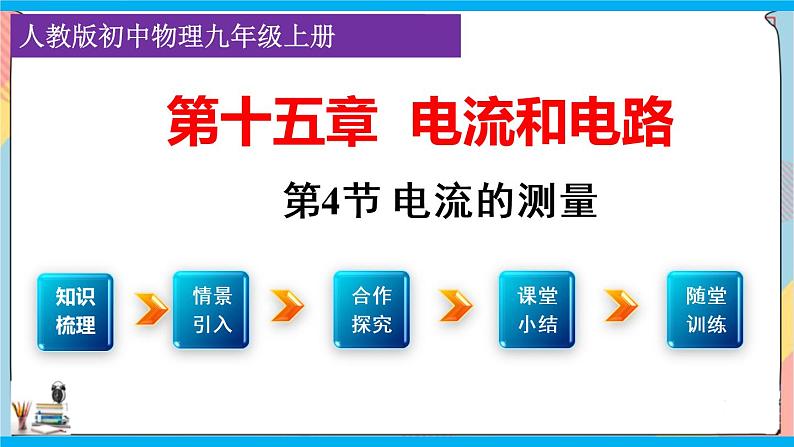 人教版初中物理九年级上册

第十五章 电流和电路

第4节 电流的测量

知识梳理

情景引入

合作探究

课堂小结

随堂训练